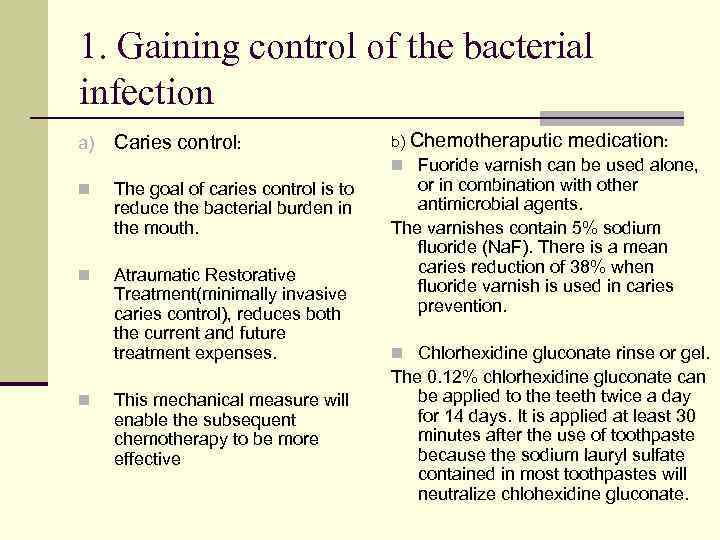 1. Gaining control of the bacterial infection

a) Caries control:

The goal of caries control is to reduce the bacterial burden in the mouth.

Atraumatic Restorative Treatment(minimally invasive caries control), reduces both the current and future treatment expenses.

This mechanical measure will enable the subsequent chemotherapy to be more effective

b) Chemotheraputic medication:

Fuoride varnish can be used alone, or in combination with other antimicrobial agents.

The varnishes contain 5% sodium fluoride (NaF). There is a mean caries reduction of 38% when fluoride varnish is used in caries prevention.

Chlorhexidine gluconate rinse or gel.

The 0.12% chlorhexidine gluconate can be applied to the teeth twice a day for 14 days. It is applied at least 30 minutes after the use of toothpaste because the sodium lauryl sulfate contained in most toothpastes will neutralize chlohexidine gluconate.